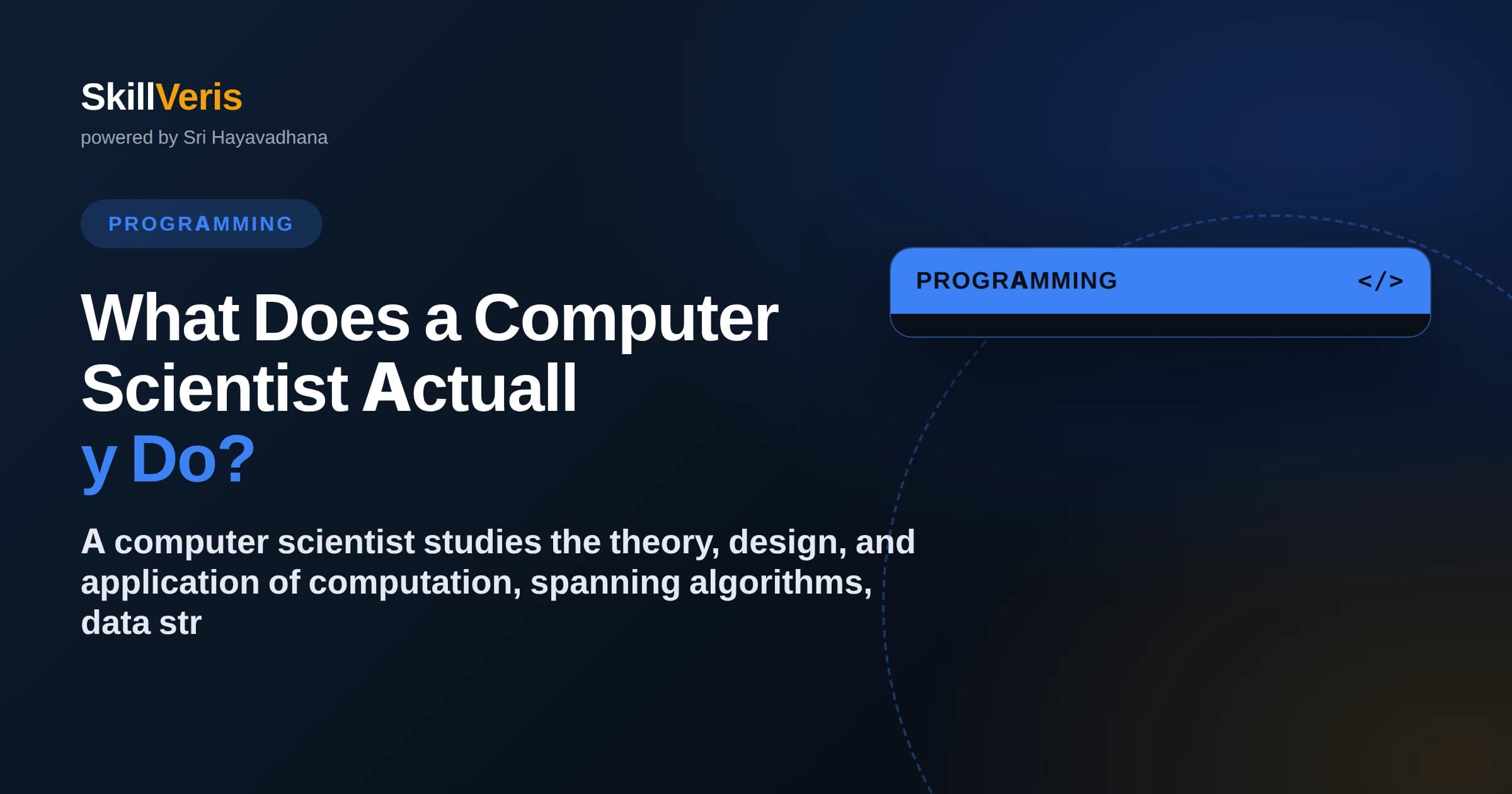 SkillVeris
powered by Sri Hayavadhana

PROGRAMMING

What Does a Computer Scientist Actuall
y Do?

A computer scientist studies the theory, design, and application of computation, spanning algorithms, data str

PROGRAMMING </>